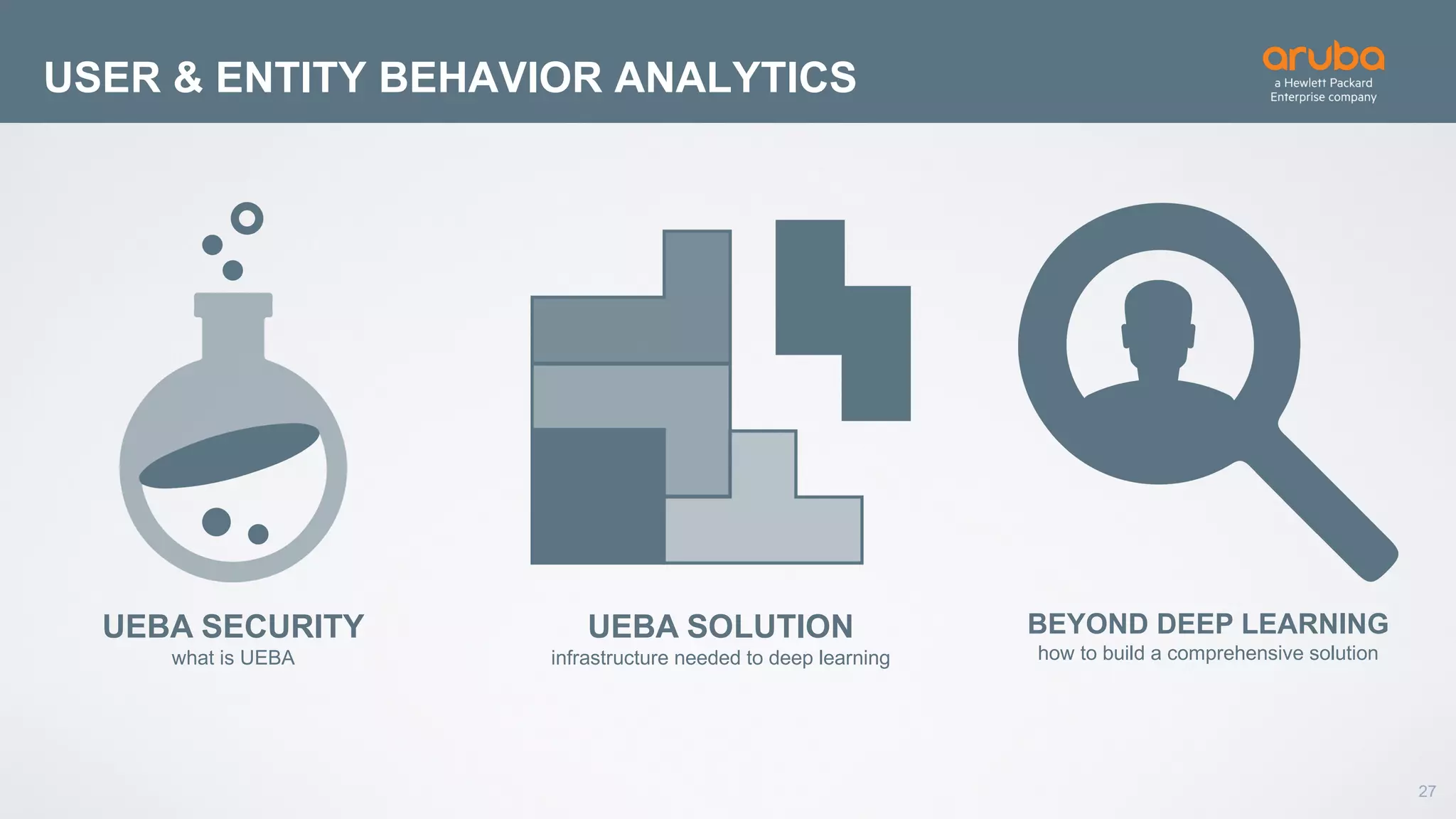 USER & ENTITY BEHAVIOR ANALYTICS

aruba
a Hewlett Packard Enterprise company

UEBA SECURITY
what is UEBA

UEBA SOLUTION
infrastructure needed to deep learning

BEYOND DEEP LEARNING
how to build a comprehensive solution

27